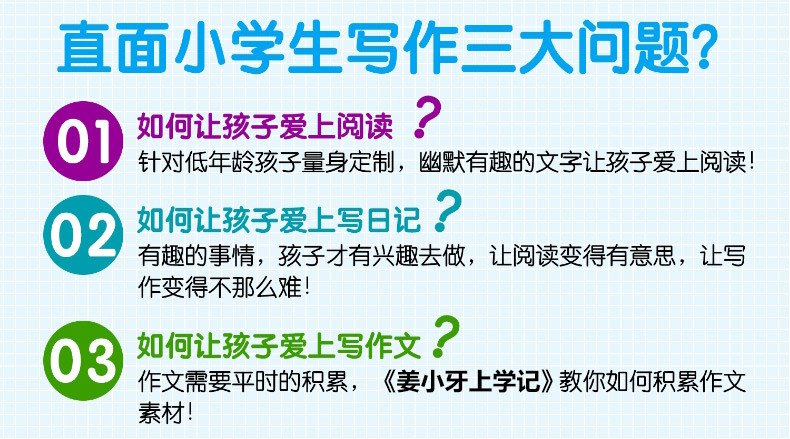 直面小学生写作三大问题?

01 如何让孩子爱上阅读？
针对低年龄孩子量身定制，幽默有趣的文字让孩子爱上阅读！

02 如何让孩子爱上写日记？
有趣的事情，孩子才有兴趣去做，让阅读变得有意思，让写作变得不那么难！

03 如何让孩子爱上写作文？
作文需要平时的积累，《姜小牙上学记》教你如何积累作文素材！